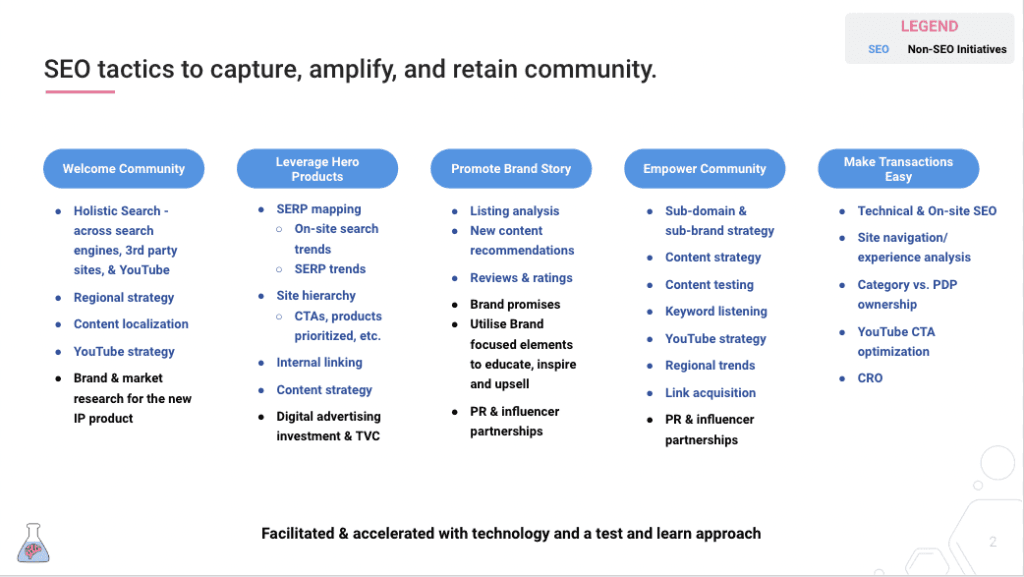 LEGEND
SEO Non-SEO Initiatives

SEO tactics to capture, amplify, and retain community.

Welcome Community
- Holistic Search - across search engines, 3rd party sites, & YouTube
- Regional strategy
- Content localization
- YouTube strategy
- Brand & market research for the new IP product

Leverage Hero Products
- SERP mapping
  - On-site search trends
  - SERP trends
- Site hierarchy
  - CTAs, products prioritized, etc.
- Internal linking
- Content strategy
- Digital advertising investment & TVC

Promote Brand Story
- Listing analysis
- New content recommendations
- Reviews & ratings
- Brand promises
- Utilise Brand focused elements to educate, inspire and upsell
- PR & influencer partnerships

Empower Community
- Sub-domain & sub-brand strategy
- Content strategy
- Content testing
- Keyword listening
- YouTube strategy
- Regional trends
- Link acquisition
- PR & influencer partnerships

Make Transactions Easy
- Technical & On-site SEO
- Site navigation/ experience analysis
- Category vs. PDP ownership
- YouTube CTA optimization
- CRO

Facilitated & accelerated with technology and a test and learn approach

2